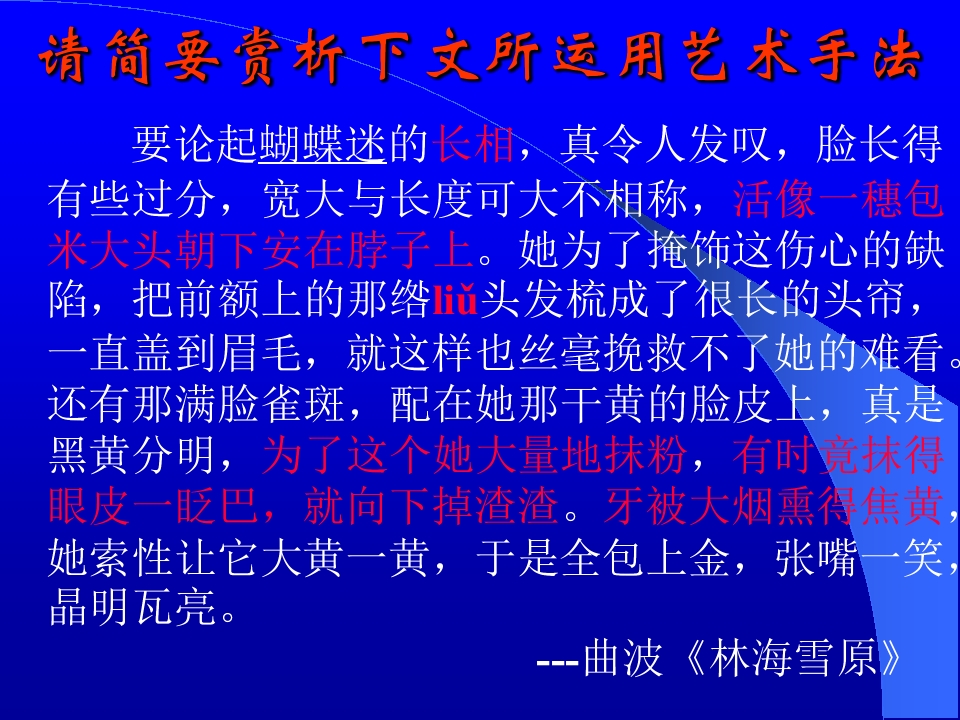 请简要赏析下文所运用艺术手法

要论起蝴蝶迷的长相，真令人发叹，脸长得有些过分，宽大与长度可大不相称，活像一穗包米大头朝下安在脖子上。她为了掩饰这伤心的缺陷，把前额上的那绺liǔ头发梳成了很长的头帘，一直盖到眉毛，就这样也丝毫挽救不了她的难看。还有那满脸雀斑，配在她那干黄的脸皮上，真是黑黄分明，为了这个她大量地抹粉，有时竟抹得眼皮一眨巴，就向下掉渣渣。牙被大烟熏得焦黄，她索性让它大黄一黄，于是全包上金，张嘴一笑，晶明瓦亮。

---曲波《林海雪原》